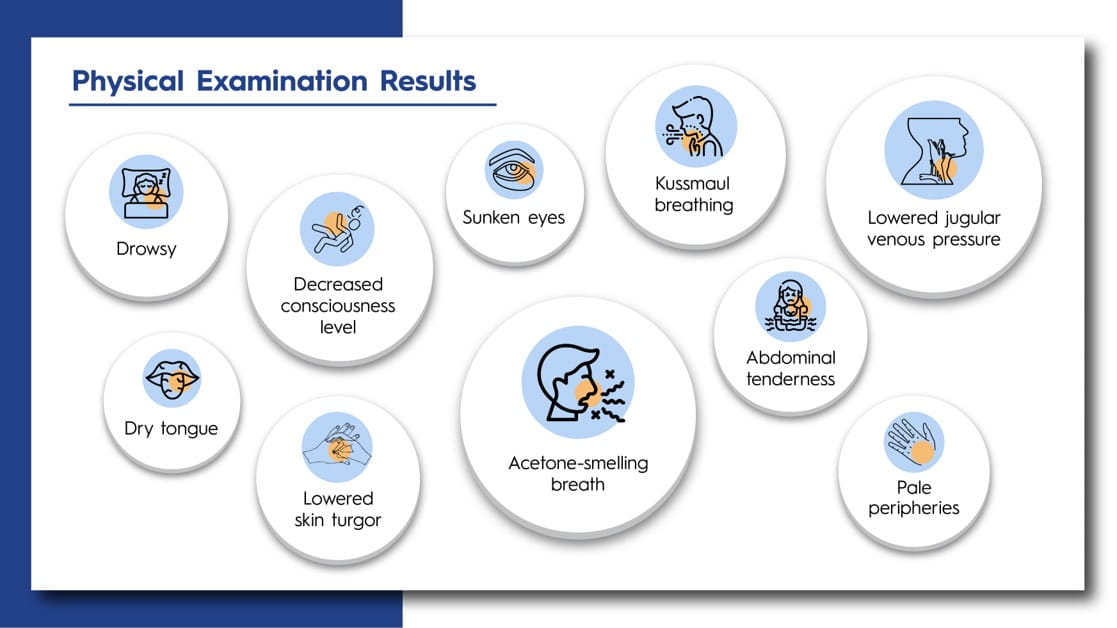 Physical Examination Results

Drowsy

Decreased consciousness level

Sunken eyes

Kussmaul breathing

Lowered jugular venous pressure

Dry tongue

Lowered skin turgor

Acetone-smelling breath

Abdominal tenderness

Pale peripheries